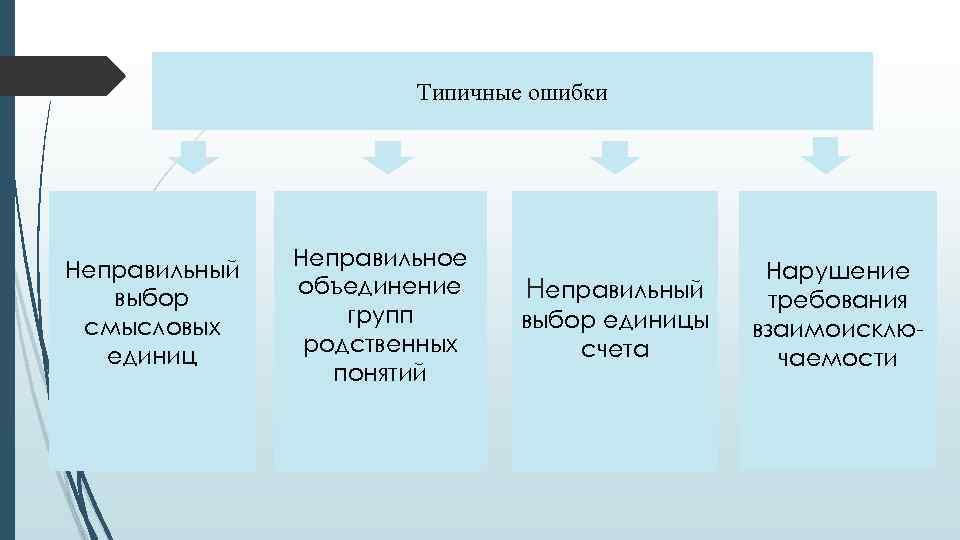 Типичные ошибки

Неправильный выбор смысловых единиц

Неправильное объединение групп родственных понятий

Неправильный выбор единицы счета

Нарушение требования взаимоисключаемости